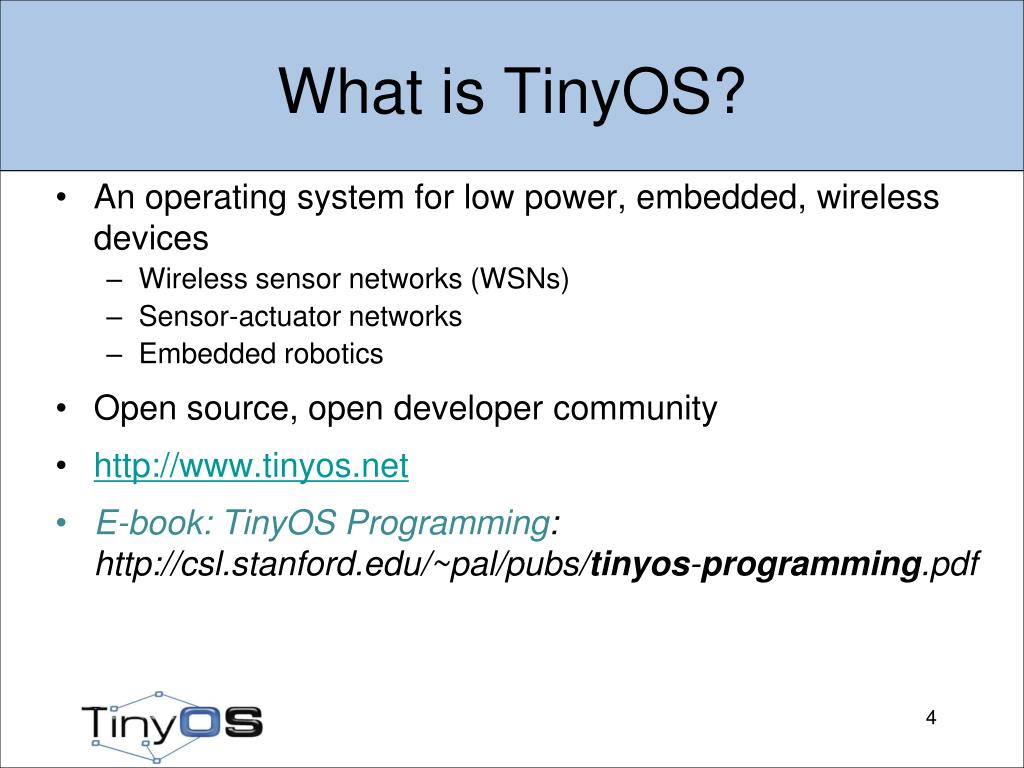 What is TinyOS?

• An operating system for low power, embedded, wireless devices
– Wireless sensor networks (WSNs)
– Sensor-actuator networks
– Embedded robotics

• Open source, open developer community

• http://www.tinyos.net

• E-book: TinyOS Programming: http://csl.stanford.edu/~pal/pubs/tinyos-programming.pdf

TinyOS

4